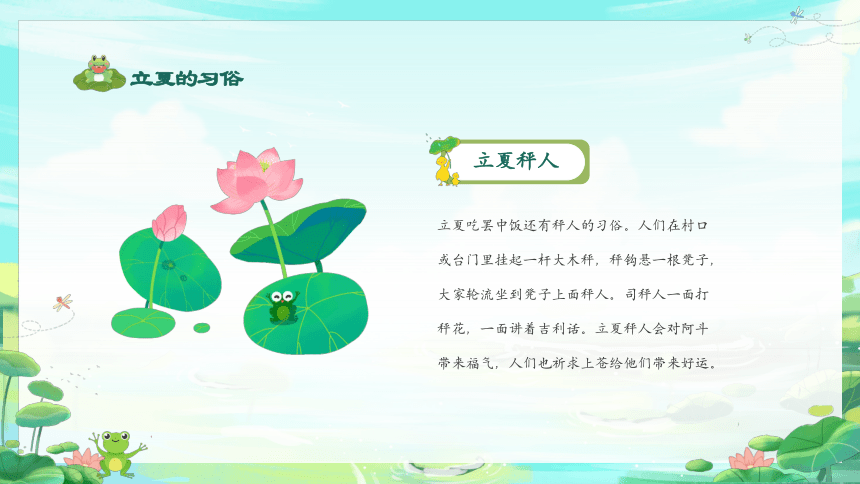 立夏的习俗

立夏秤人

立夏吃罢中饭还有秤人的习俗。人们在村口或台门里挂起一杆大木秤，秤钩悬一根凳子，大家轮流坐到凳子上面秤人。司秤人一面打秤花，一面讲着吉利话。立夏秤人会对阿斗带来福气，人们也祈求上苍给他们带来好运。